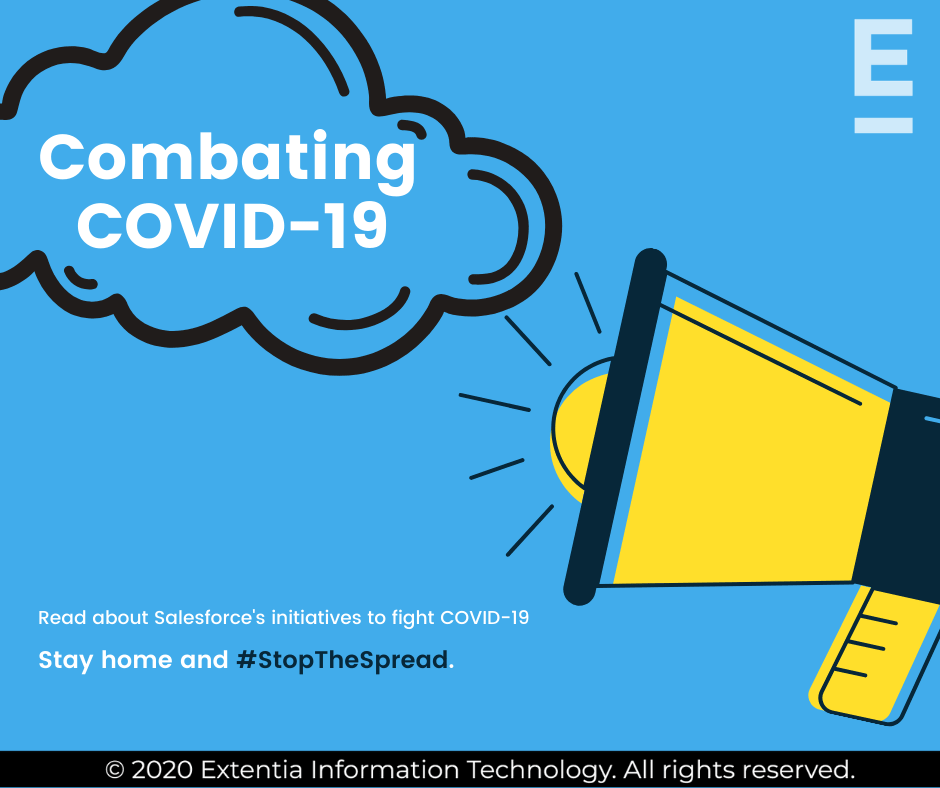 E

Combating COVID-19

Read about Salesforce's initiatives to fight COVID-19

Stay home and #StopTheSpread.

© 2020 Extentia Information Technology. All rights reserved.